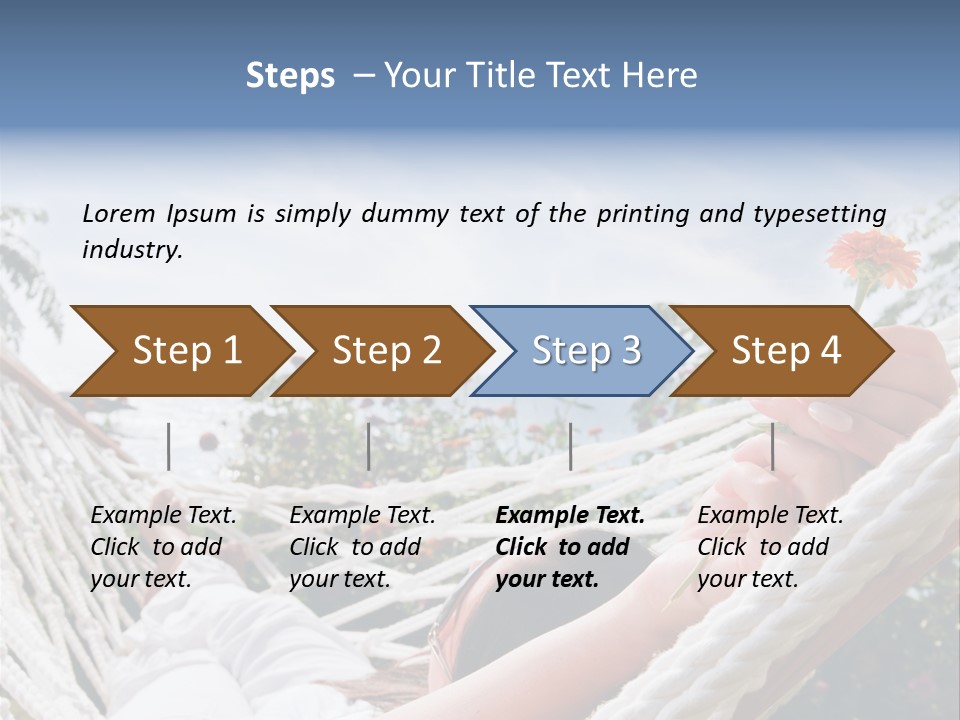 Steps – Your Title Text Here

Lorem Ipsum is simply dummy text of the printing and typesetting industry.

Step 1

Step 2

Step 3

Step 4

Example Text. Click to add your text.

Example Text. Click to add your text.

Example Text. Click to add your text.

Example Text. Click to add your text.